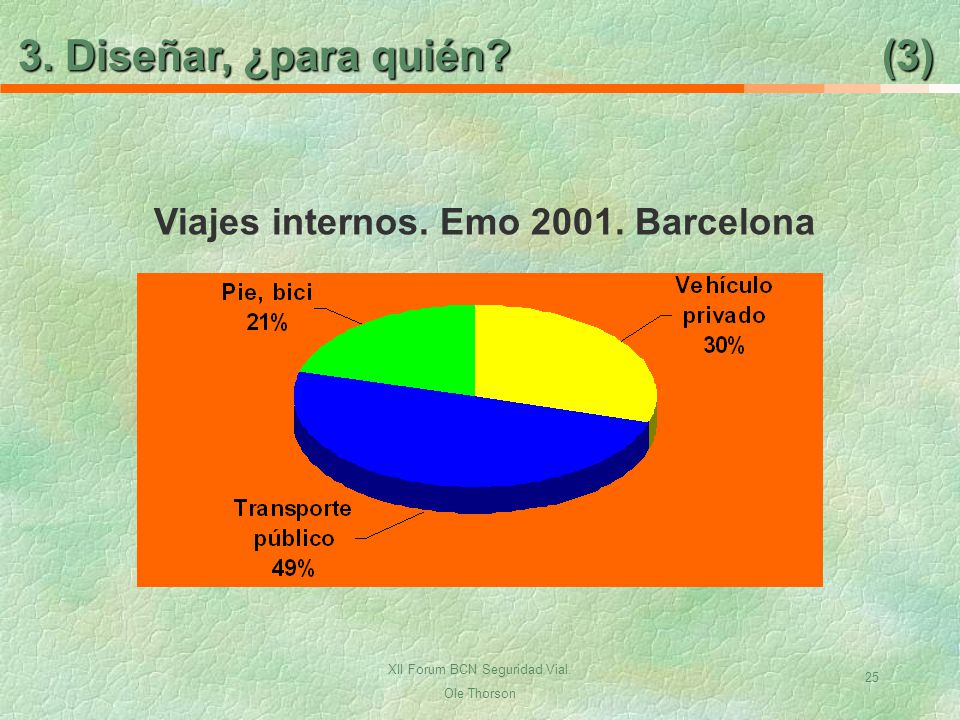 3. Diseñar, ¿para quién? (3)

Viajes internos. Emo 2001. Barcelona

Pie, bici
21%

Vehículo
privado
30%

Transporte
público
49%

XII Forum BCN Seguridad Vial
Ole Thorson

25